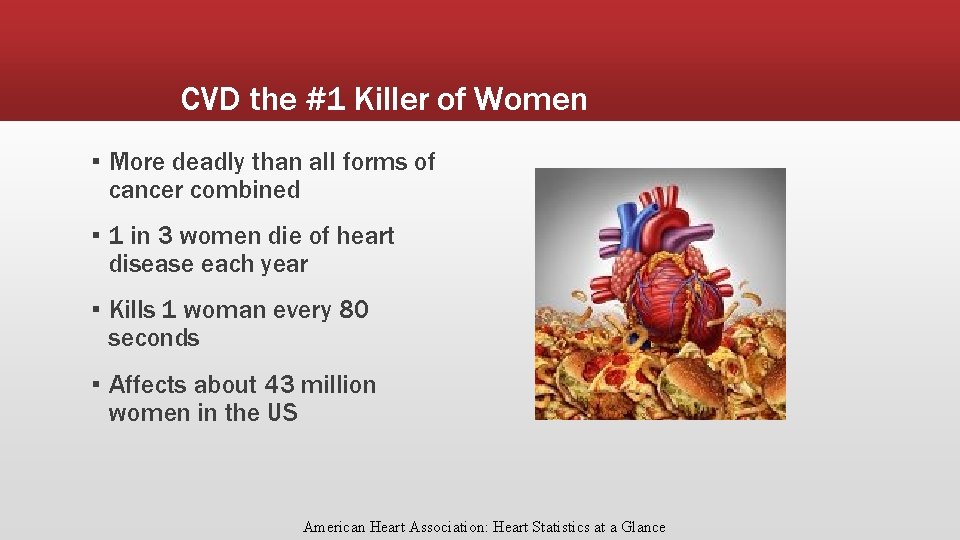 CVD the #1 Killer of Women

▪ More deadly than all forms of cancer combined

▪ 1 in 3 women die of heart disease each year

▪ Kills 1 woman every 80 seconds

▪ Affects about 43 million women in the US

American Heart Association: Heart Statistics at a Glance